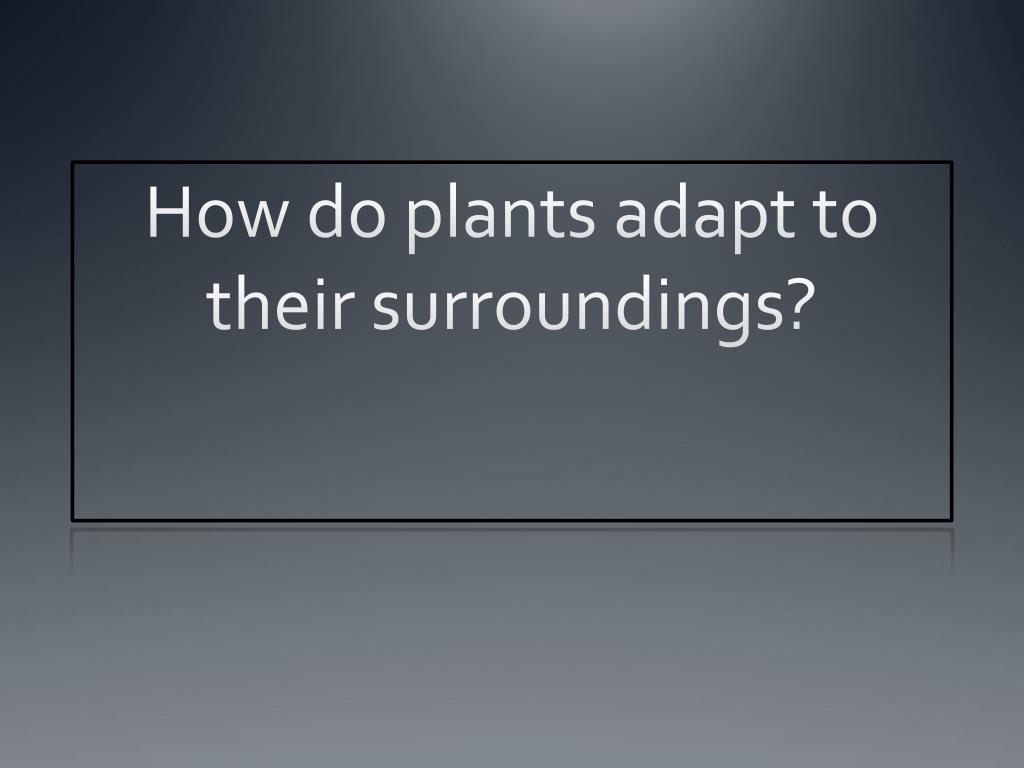 How do plants adapt to their surroundings?